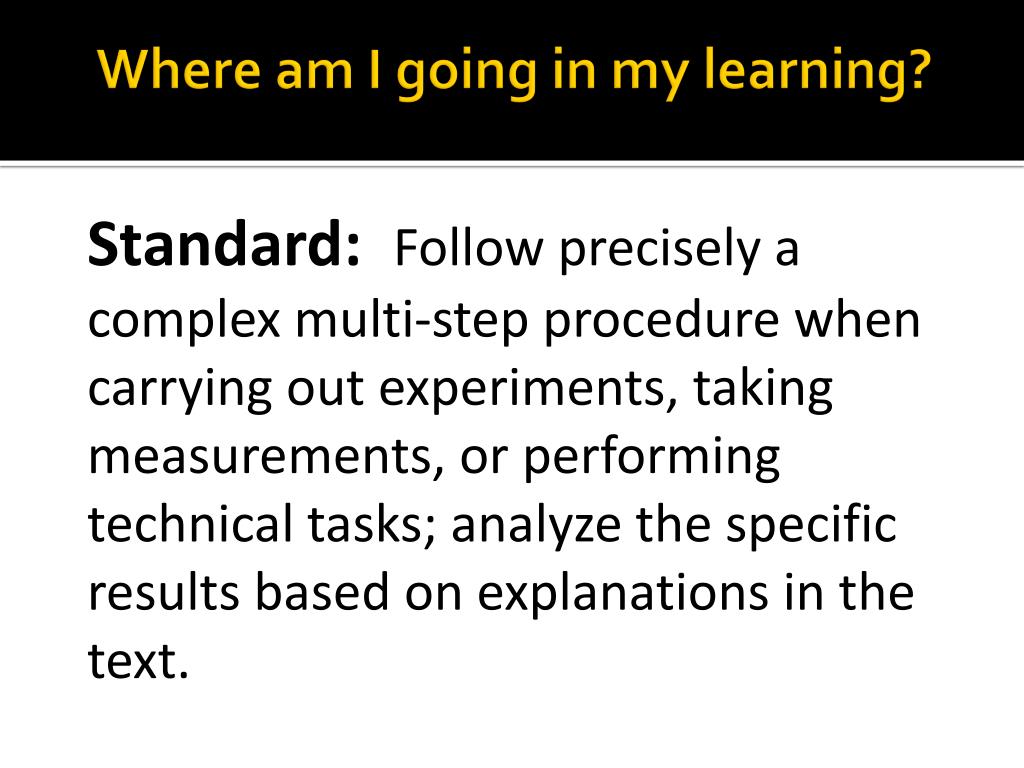 Where am I going in my learning?

Standard: Follow precisely a complex multi-step procedure when carrying out experiments, taking measurements, or performing technical tasks; analyze the specific results based on explanations in the text.